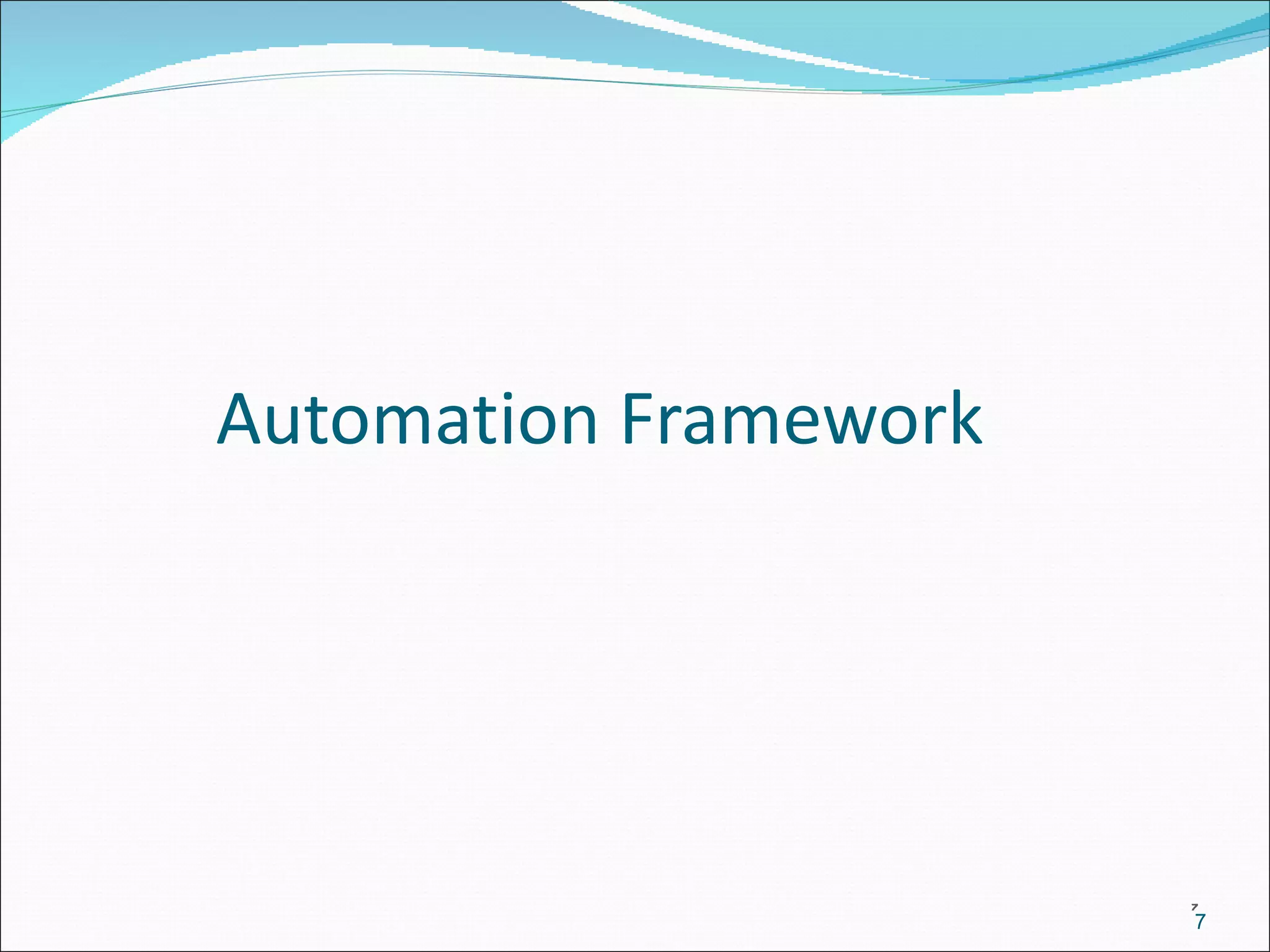 Automation Framework

7